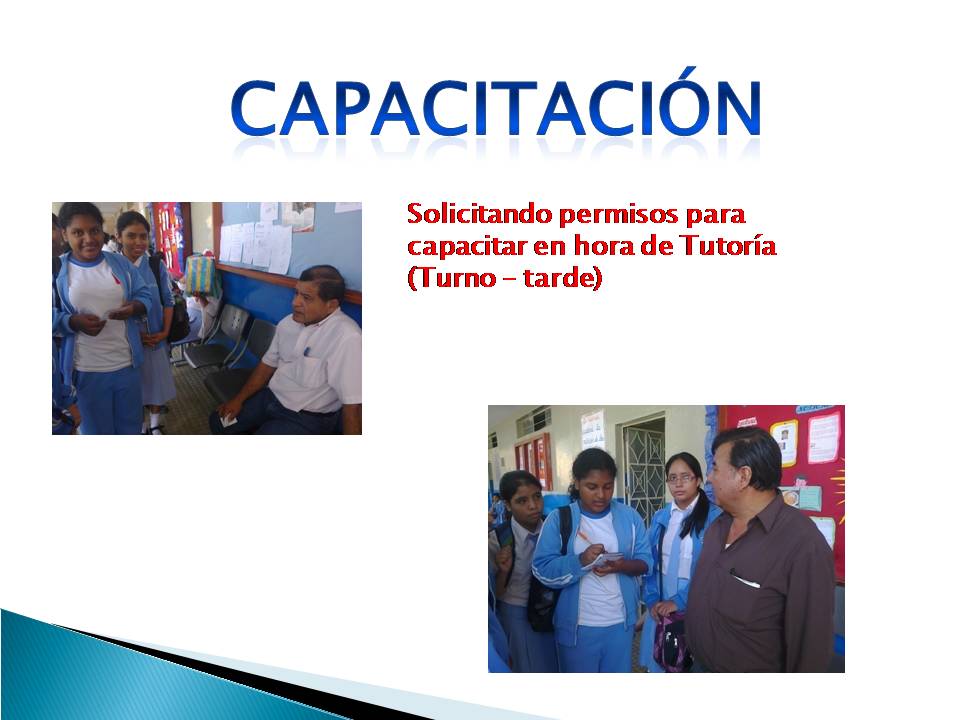 CAPACITACIÓN

Solicitando permisos para capacitar en hora de Tutoría (Turno – tarde)